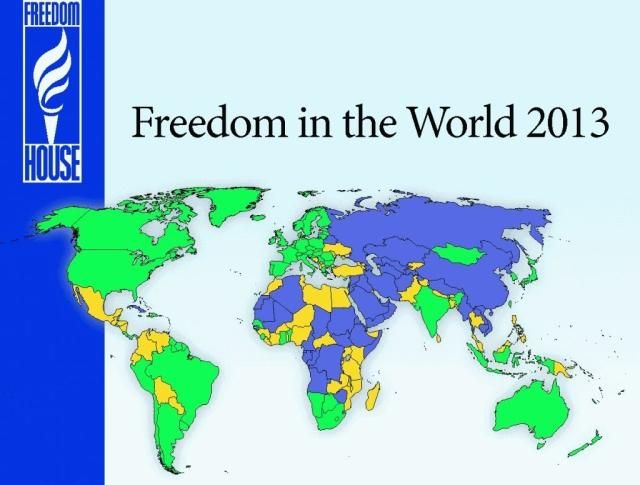 FREEDOM
HOUSE

Freedom in the World 2013